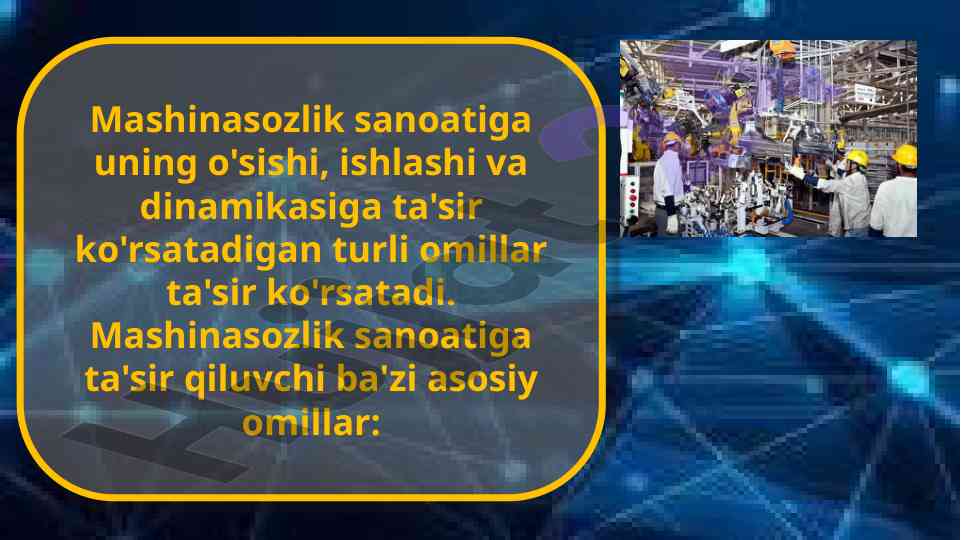 Mashinasozlik sanoatiga uning o'sishi, ishlashi va dinamikasiga ta'sir ko'rsatadigan turli omillar ta'sir ko'rsatadi. Mashinasozlik sanoatiga ta'sir qiluvchi ba'zi asosiy omillar: